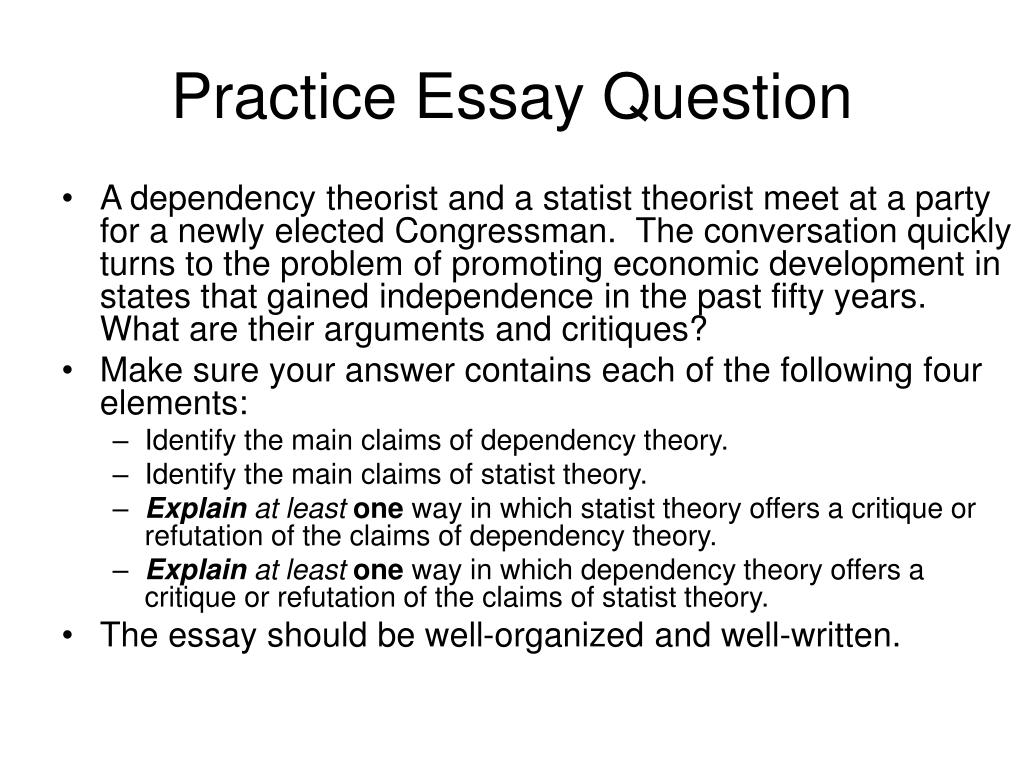 Practice Essay Question

• A dependency theorist and a statist theorist meet at a party for a newly elected Congressman. The conversation quickly turns to the problem of promoting economic development in states that gained independence in the past fifty years. What are their arguments and critiques?
• Make sure your answer contains each of the following four elements:
  – Identify the main claims of dependency theory.
  – Identify the main claims of statist theory.
  – Explain at least one way in which statist theory offers a critique or refutation of the claims of dependency theory.
  – Explain at least one way in which dependency theory offers a critique or refutation of the claims of statist theory.
• The essay should be well-organized and well-written.